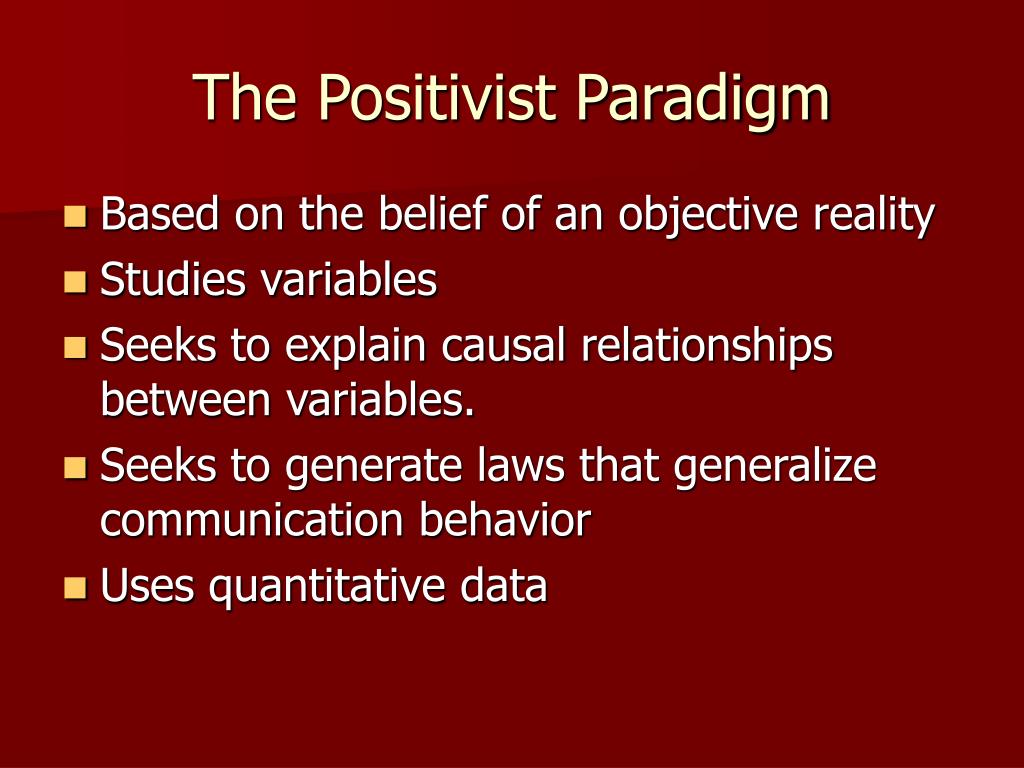 The Positivist Paradigm

- Based on the belief of an objective reality
- Studies variables
- Seeks to explain causal relationships between variables.
- Seeks to generate laws that generalize communication behavior
- Uses quantitative data